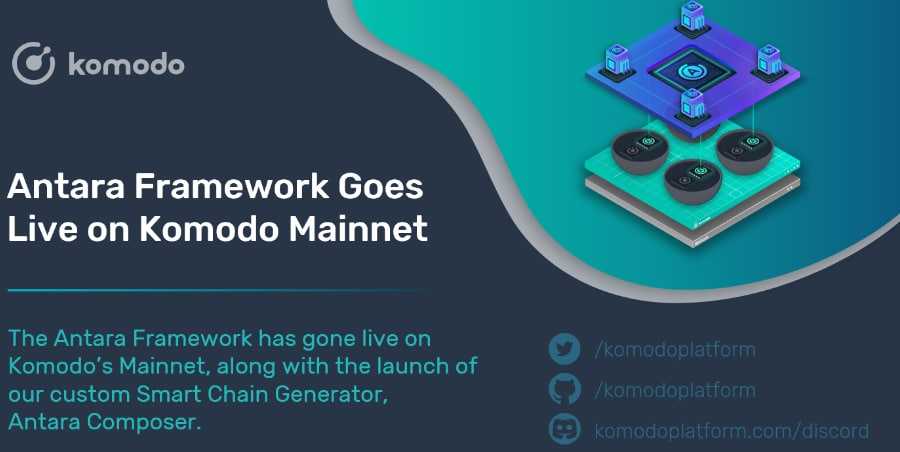 komodo

Antara Framework Goes Live on Komodo Mainnet

The Antara Framework has gone live on Komodo's Mainnet, along with the launch of our custom Smart Chain Generator, Antara Composer.

/komodoplatform

/komodoplatform

komodoplatform.com/discord